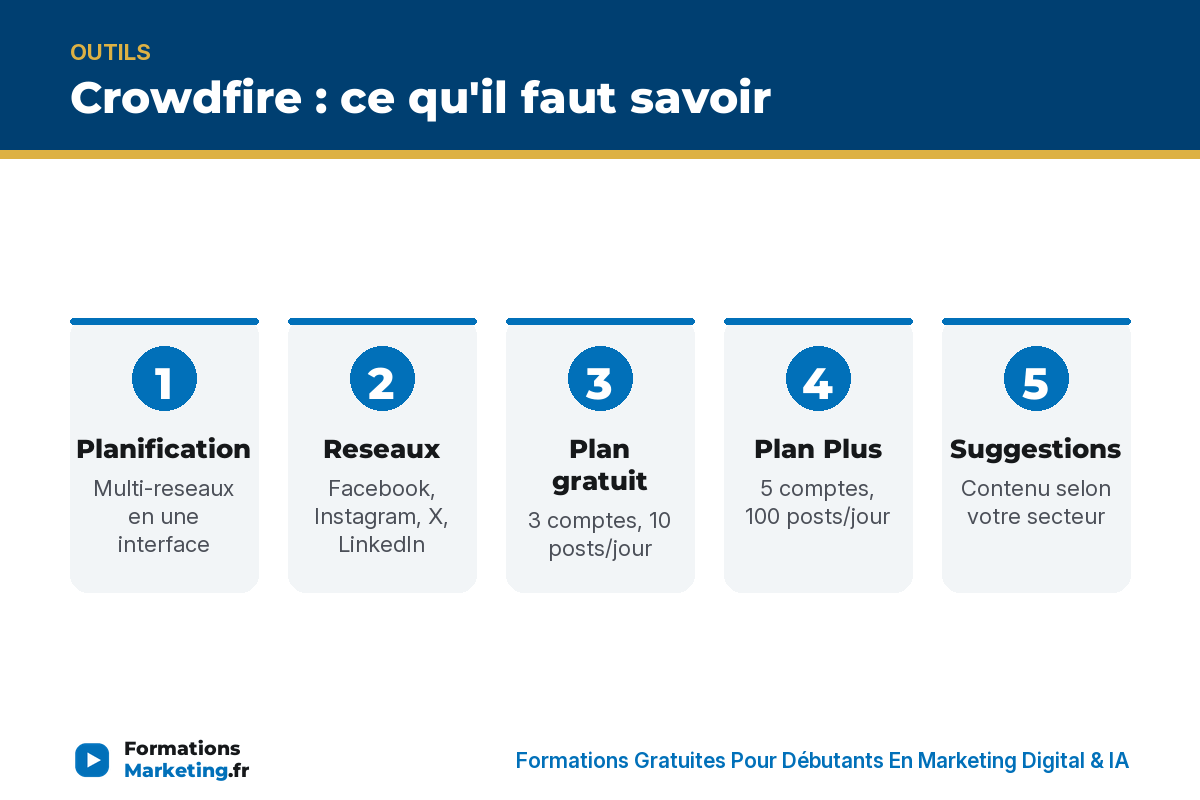 OUTILS

Crowdfire : ce qu'il faut savoir

1
Planification
Multi-reseaux en une interface

2
Reseaux
Facebook, Instagram, X, LinkedIn

3
Plan gratuit
3 comptes, 10 posts/jour

4
Plan Plus
5 comptes, 100 posts/jour

5
Suggestions
Contenu selon votre secteur

Formations Marketing.fr

Formations Gratuites Pour Débutants En Marketing Digital & IA